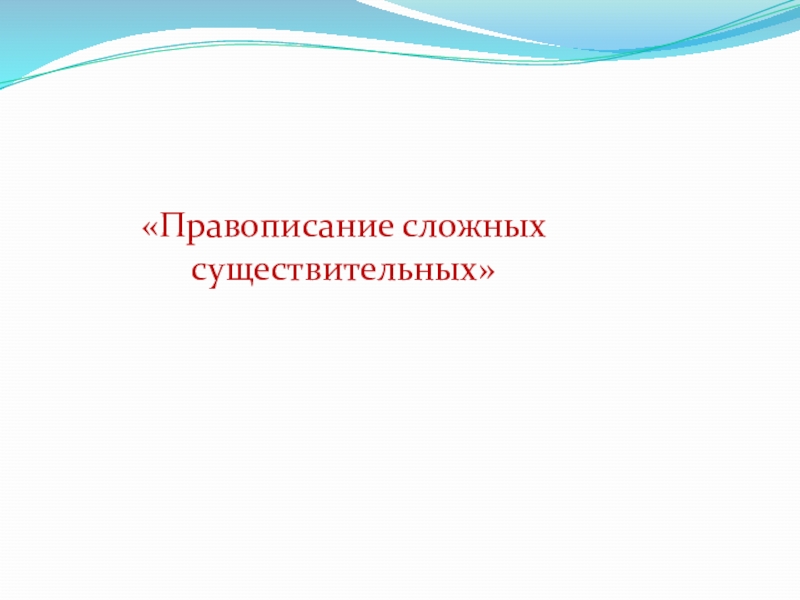 «Правописание сложных существительных»